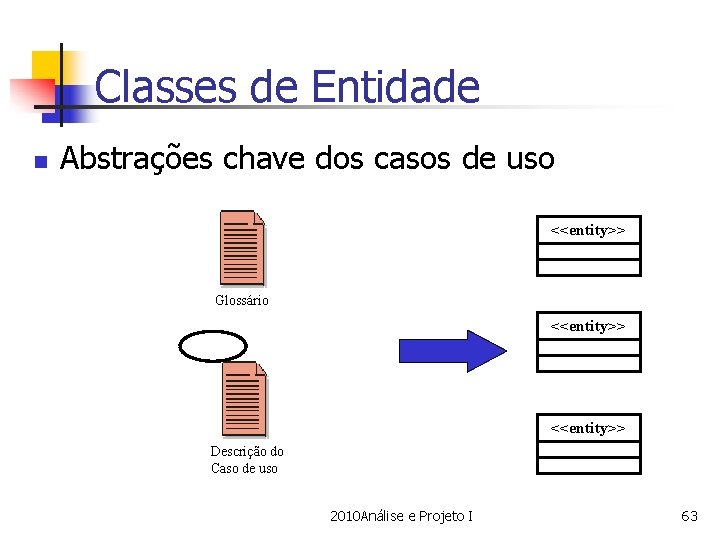 Classes de Entidade

Abstrações chave dos casos de uso

Glossário

Descrição do Caso de uso

<<entity>>

<<entity>>

<<entity>>

2010Análise e Projeto I

63